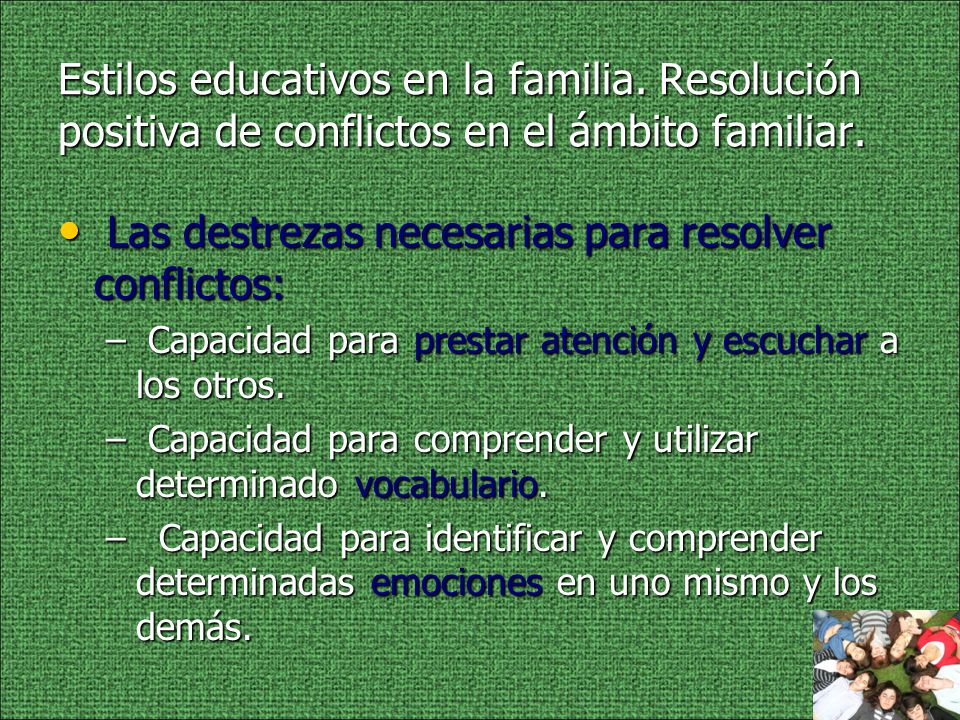 Estilos educativos en la familia. Resolución positiva de conflictos en el ámbito familiar.

• Las destrezas necesarias para resolver conflictos:
– Capacidad para prestar atención y escuchar a los otros.
– Capacidad para comprender y utilizar determinado vocabulario.
– Capacidad para identificar y comprender determinadas emociones en uno mismo y los demás.